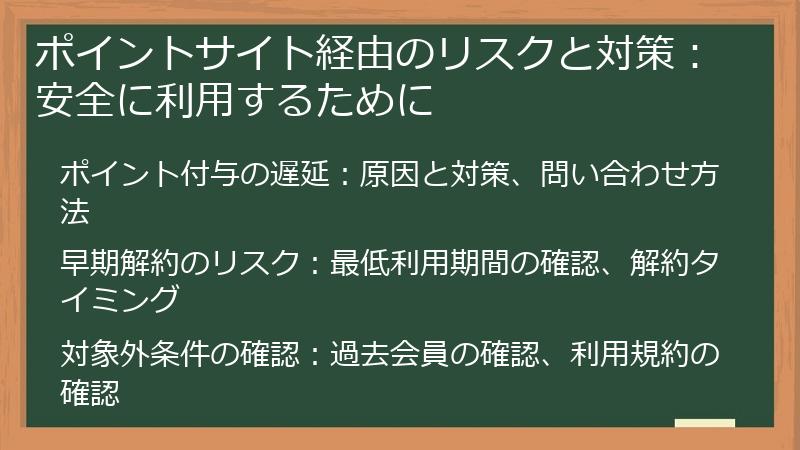 ポイントサイト経由のリスクと対策：安全に利用するために

ポイント付与の遅延：原因と対策、問い合わせ方法

早期解約のリスク：最低利用期間の確認、解約タイミング

対象外条件の確認：過去会員の確認、利用規約の確認